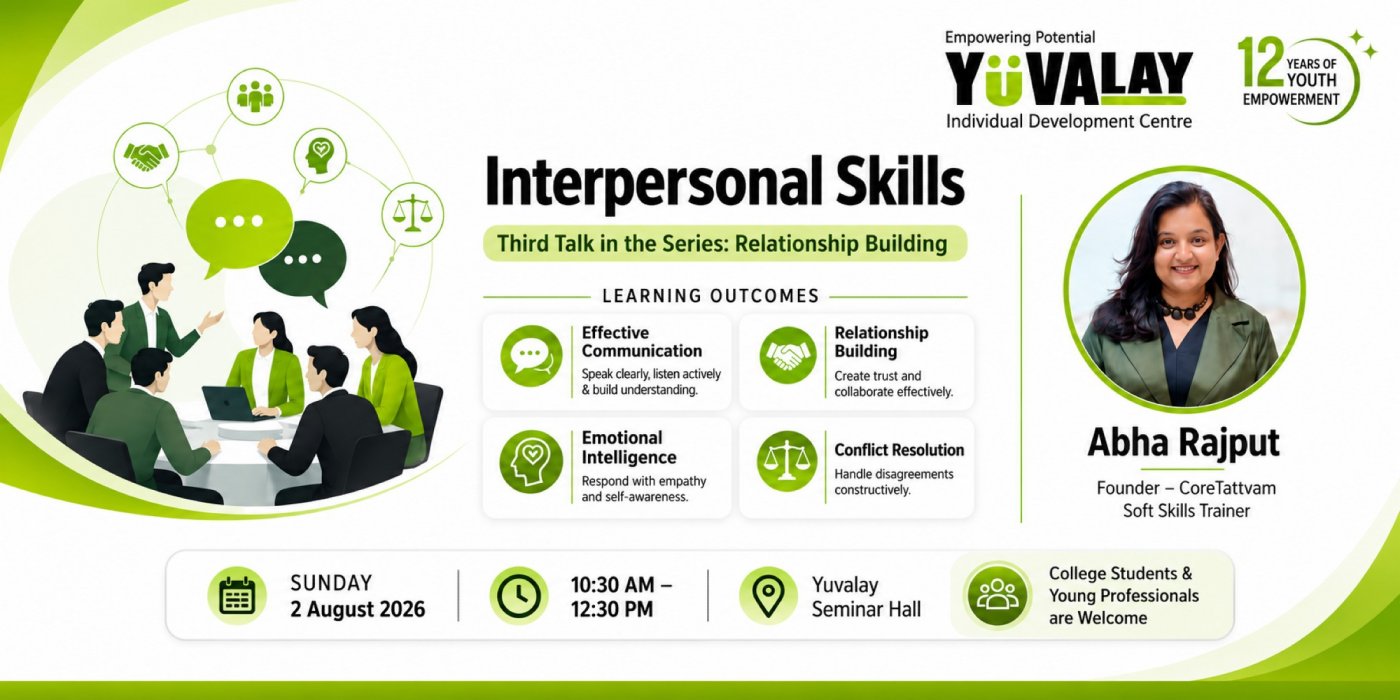 Empowering Potential
YUVALAY
Individual Development Centre

12 YEARS OF YOUTH EMPOWERMENT

Interpersonal Skills

Third Talk in the Series: Relationship Building

LEARNING OUTCOMES

Effective Communication
Speak clearly, listen actively & build understanding.

Relationship Building
Create trust and collaborate effectively.

Emotional Intelligence
Respond with empathy and self-awareness.

Conflict Resolution
Handle disagreements constructively.

Abha Rajput
Founder – CoreTattvam
Soft Skills Trainer

SUNDAY
2 August 2026

10:30 AM – 12:30 PM

Yuvalay Seminar Hall

College Students & Young Professionals are Welcome